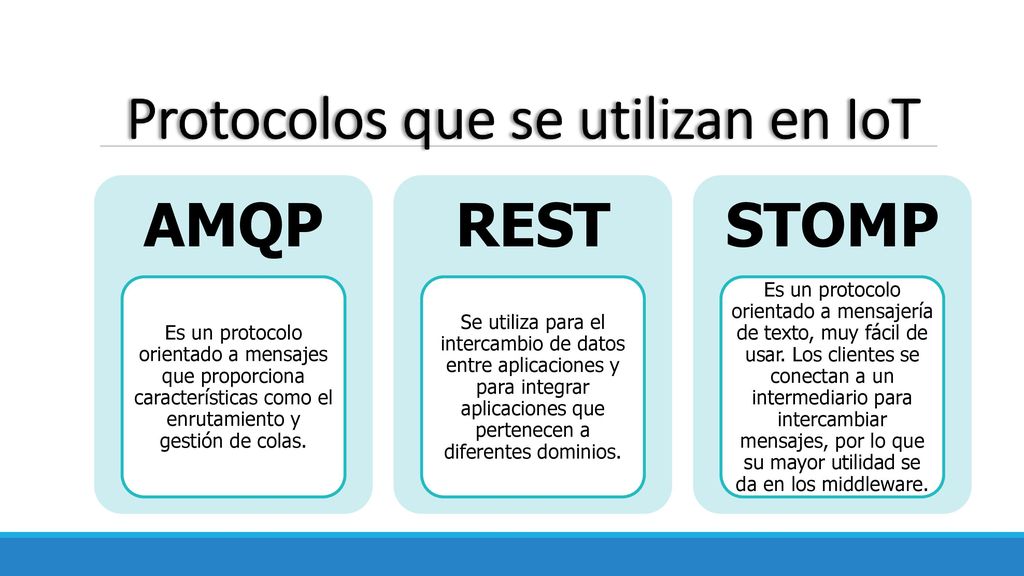 Protocolos que se utilizan en IoT

AMQP

Es un protocolo orientado a mensajes que proporciona características como el enrutamiento y gestión de colas.

REST

Se utiliza para el intercambio de datos entre aplicaciones y para integrar aplicaciones que pertenecen a diferentes dominios.

STOMP

Es un protocolo orientado a mensajería de texto, muy fácil de usar. Los clientes se conectan a un intermediario para intercambiar mensajes, por lo que su mayor utilidad se da en los middleware.